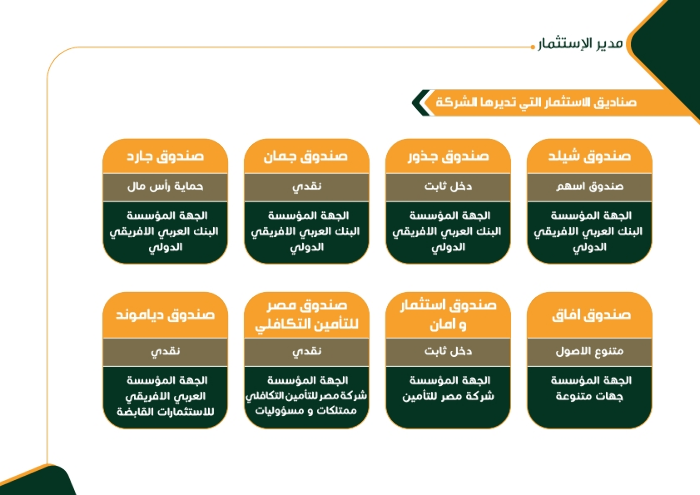 مدير الإستثمار

صناديق الاستثمار التي تديرها الشركة

صندوق شيلد
صندوق اسهم
الجهة المؤسسة البنك العربي الافريقي الدولي

صندوق جذور
دخل ثابت
الجهة المؤسسة البنك العربي الافريقي الدولي

صندوق جمان
نقدي
الجهة المؤسسة البنك العربي الافريقي الدولي

صندوق جارد
حماية رأس مال
الجهة المؤسسة البنك العربي الافريقي الدولي

صندوق افاق
متنوع الاصول
الجهة المؤسسة جهات متنوعة

صندوق استثمار و امان
دخل ثابت
الجهة المؤسسة شركة مصر للتأمين

صندوق مصر للتأمين التكافلي
نقدي
الجهة المؤسسة شركة مصر للتأمين التكافلي ممتلكات و مسؤوليات

صندوق دياموند
نقدي
الجهة المؤسسة العربي الافريقي للاستثمارات القابضة